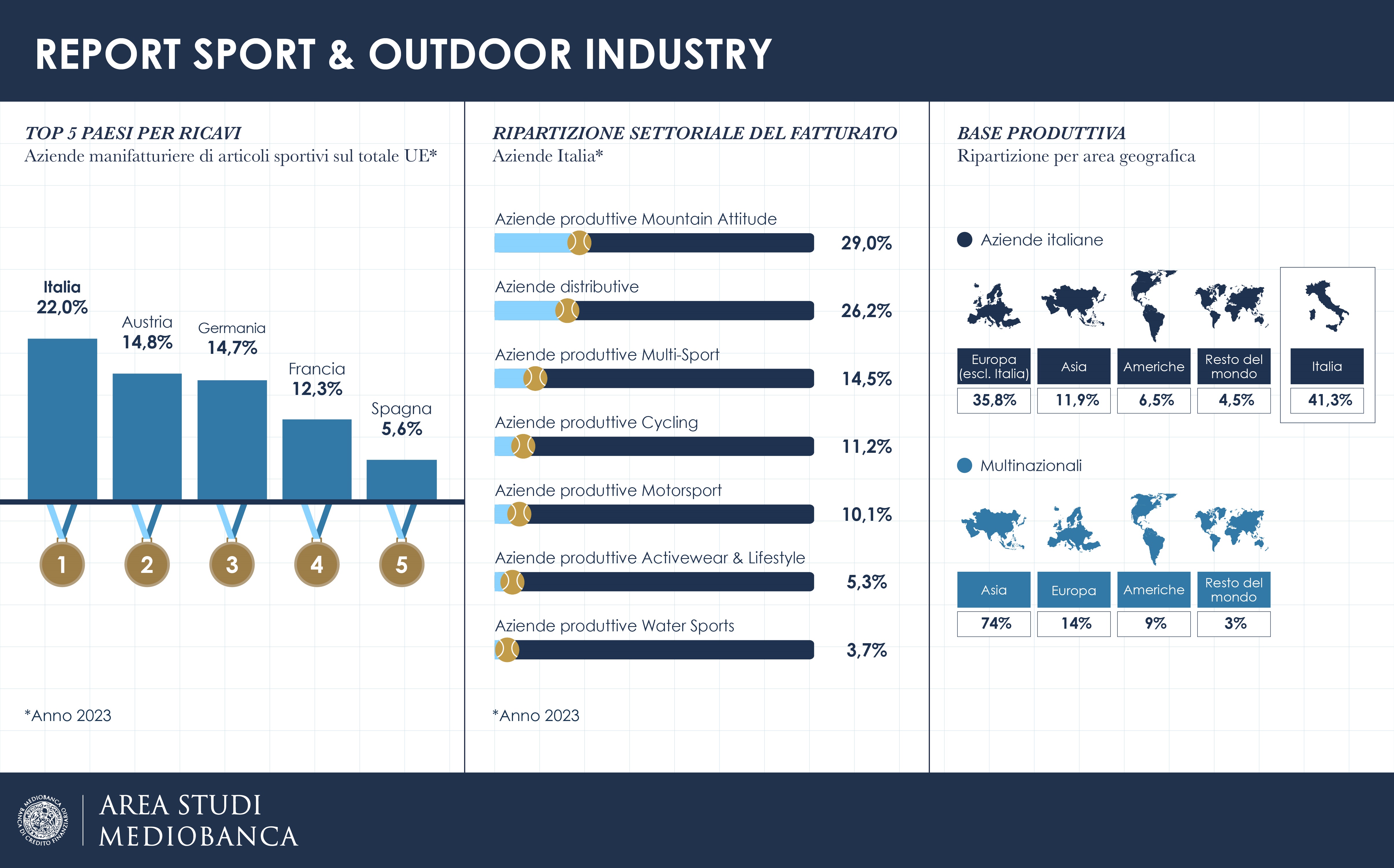 REPORT SPORT & OUTDOOR INDUSTRY

TOP 5 PAESI PER RICAVI
Aziende manifatturiere di articoli sportivi sul totale UE*

Italia 22,0%
Austria 14,8%
Germania 14,7%
Francia 12,3%
Spagna 5,6%

1 2 3 4 5

*Anno 2023

RIPARTIZIONE SETTORIALE DEL FATTURATO
Aziende Italia*

Aziende produttive Mountain Attitude 29,0%
Aziende distributive 26,2%
Aziende produttive Multi-Sport 14,5%
Aziende produttive Cycling 11,2%
Aziende produttive Motorsport 10,1%
Aziende produttive Activewear & Lifestyle 5,3%
Aziende produttive Water Sports 3,7%

*Anno 2023

BASE PRODUTTIVA
Ripartizione per area geografica

Aziende italiane

| Europa (escl. Italia) | Asia | Americhe | Resto del mondo | Italia |
|---|---|---|---|---|
| 35,8% | 11,9% | 6,5% | 4,5% | 41,3% |

Multinazionali

| Asia | Europa | Americhe | Resto del mondo |
|---|---|---|---|
| 74% | 14% | 9% | 3% |

MEDIOBANCA BANCA DI CREDITO FINANZIARIO
AREA STUDI MEDIOBANCA